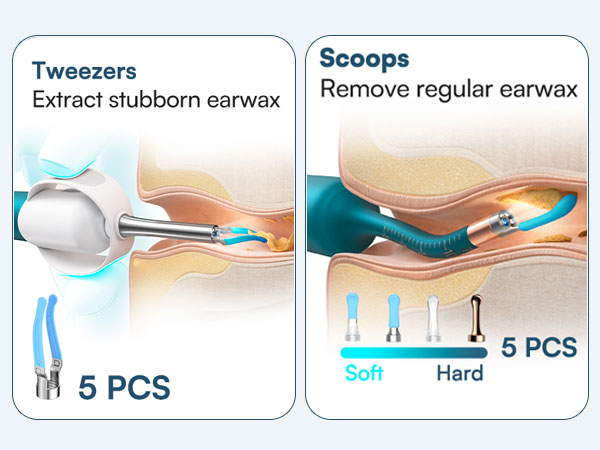 Tweezers
Extract stubborn earwax

5 PCS

Scoops
Remove regular earwax

5 PCS

Soft Hard